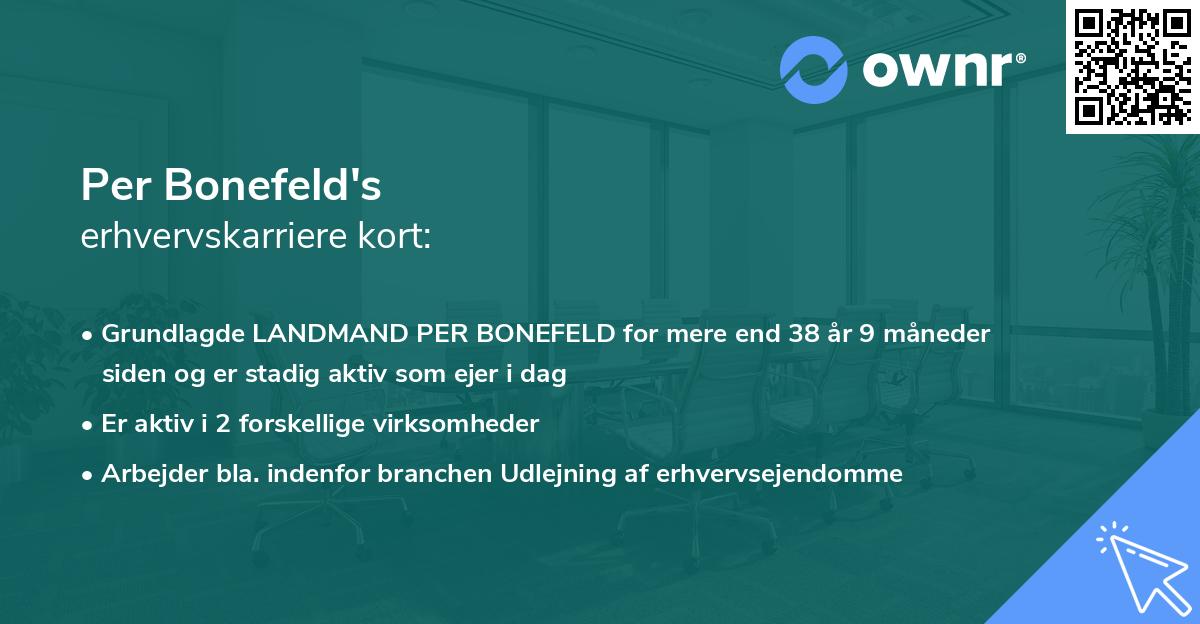 ownr®

Per Bonefeld's
erhvervskarriere kort:

• Grundlagde LANDMAND PER BONEFELD for mere end 38 år 9 måneder siden og er stadig aktiv som ejer i dag

• Er aktiv i 2 forskellige virksomheder

• Arbejder bla. indenfor branchen Udlejning af erhvervsejendomme